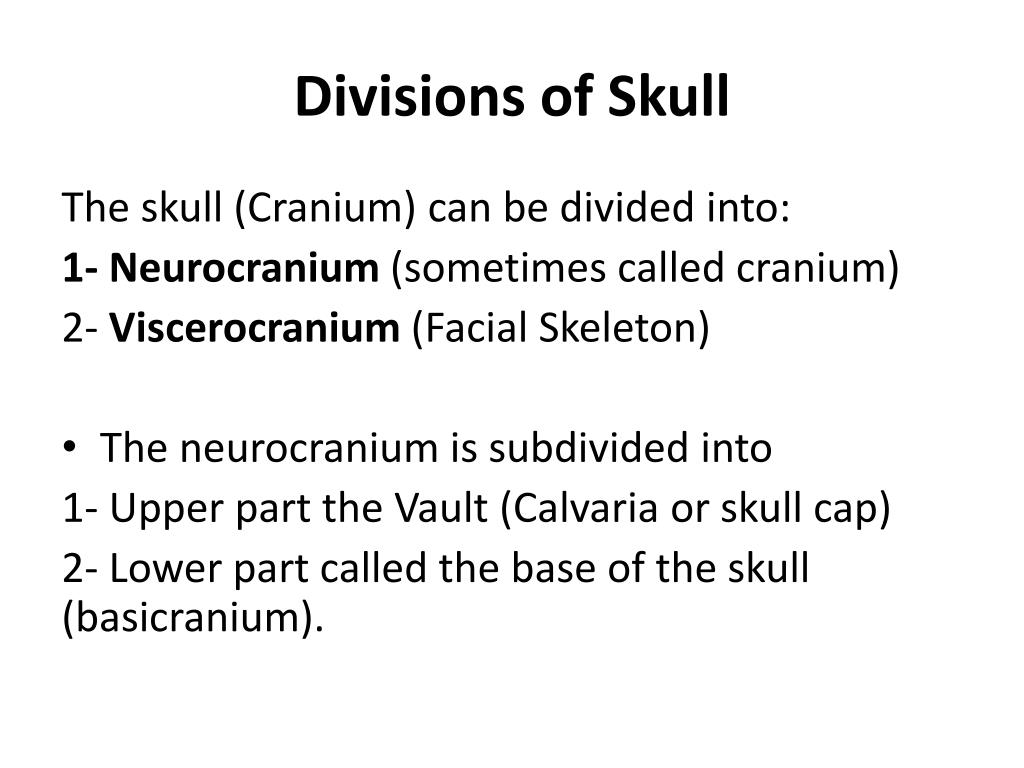 Divisions of Skull

The skull (Cranium) can be divided into:
1- Neurocranium (sometimes called cranium)
2- Viscerocranium (Facial Skeleton)

• The neurocranium is subdivided into
1- Upper part the Vault (Calvaria or skull cap)
2- Lower part called the base of the skull (basicranium).